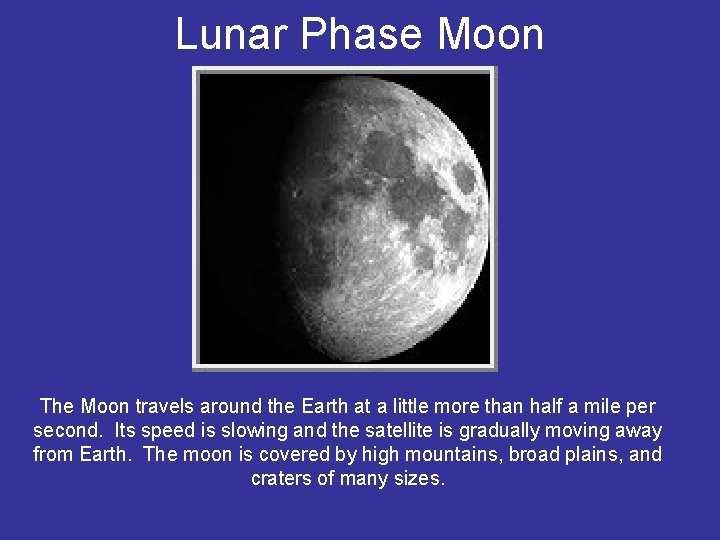 Lunar Phase Moon

The Moon travels around the Earth at a little more than half a mile per second. Its speed is slowing and the satellite is gradually moving away from Earth. The moon is covered by high mountains, broad plains, and craters of many sizes.